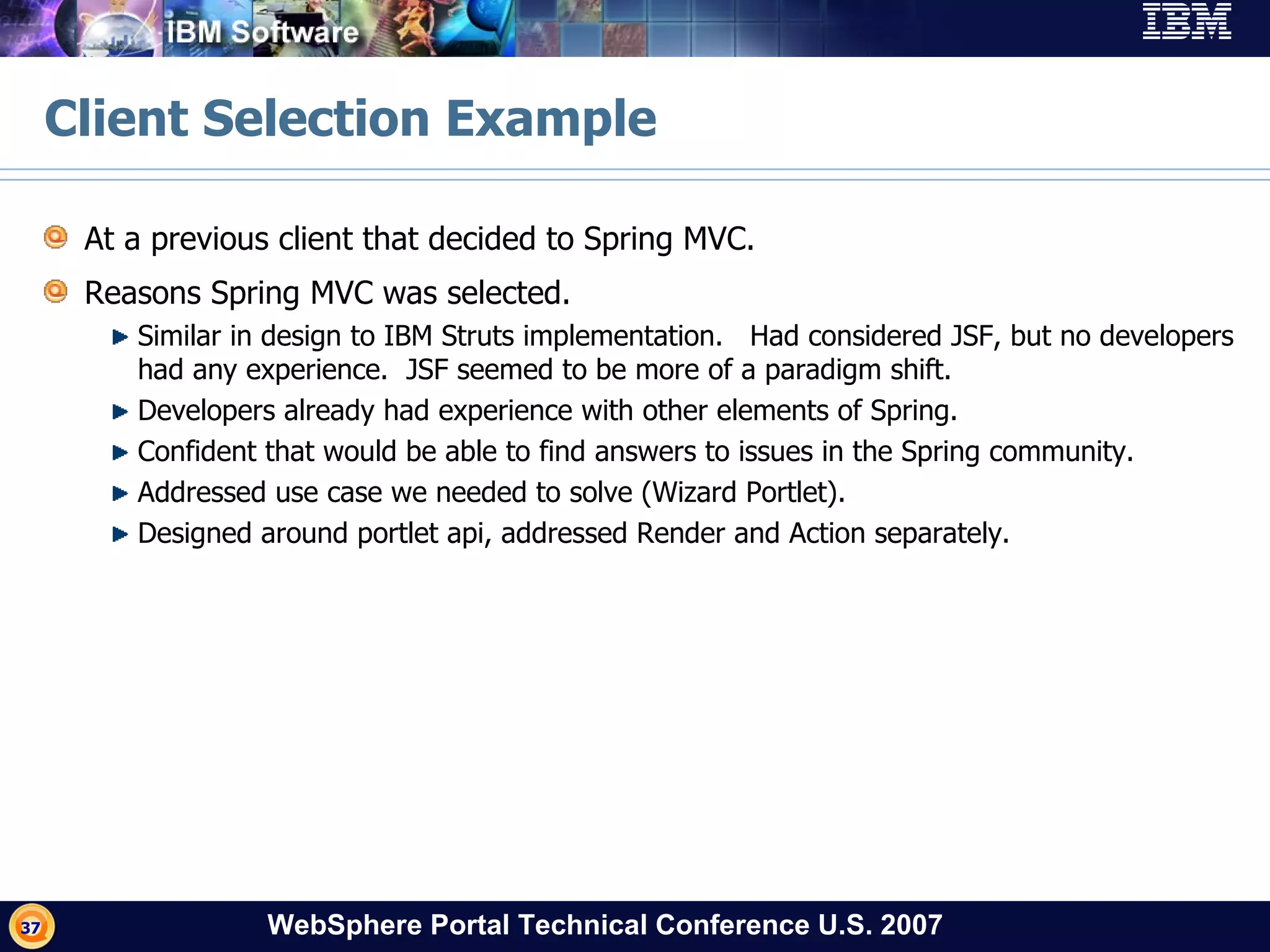 IBM Software

IBM

Client Selection Example

At a previous client that decided to Spring MVC.

Reasons Spring MVC was selected.

Similar in design to IBM Struts implementation. Had considered JSF, but no developers had any experience. JSF seemed to be more of a paradigm shift.

Developers already had experience with other elements of Spring.

Confident that would be able to find answers to issues in the Spring community.

Addressed use case we needed to solve (Wizard Portlet).

Designed around portlet api, addressed Render and Action separately.

37

WebSphere Portal Technical Conference U.S. 2007